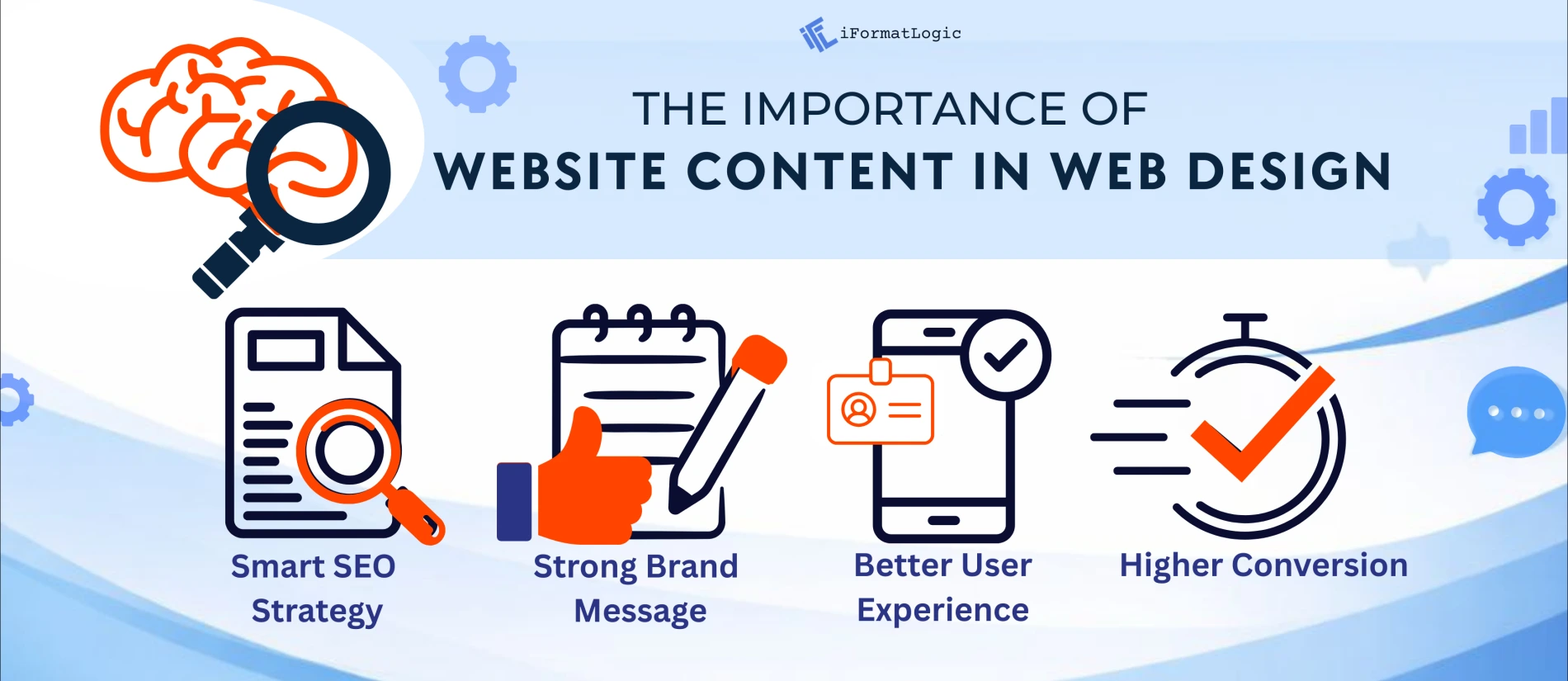 iFormatLogic

THE IMPORTANCE OF
WEBSITE CONTENT IN WEB DESIGN

Smart SEO Strategy

Strong Brand Message

Better User Experience

Higher Conversion